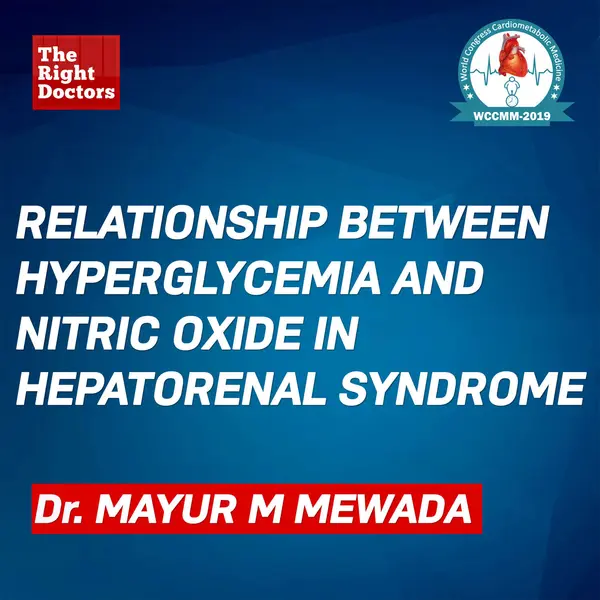 The Right Doctors

World Congress Cardiometabolic Medicine
WCCMM-2019

RELATIONSHIP BETWEEN HYPERGLYCEMIA AND NITRIC OXIDE IN HEPATORENAL SYNDROME

Dr. MAYUR M MEWADA